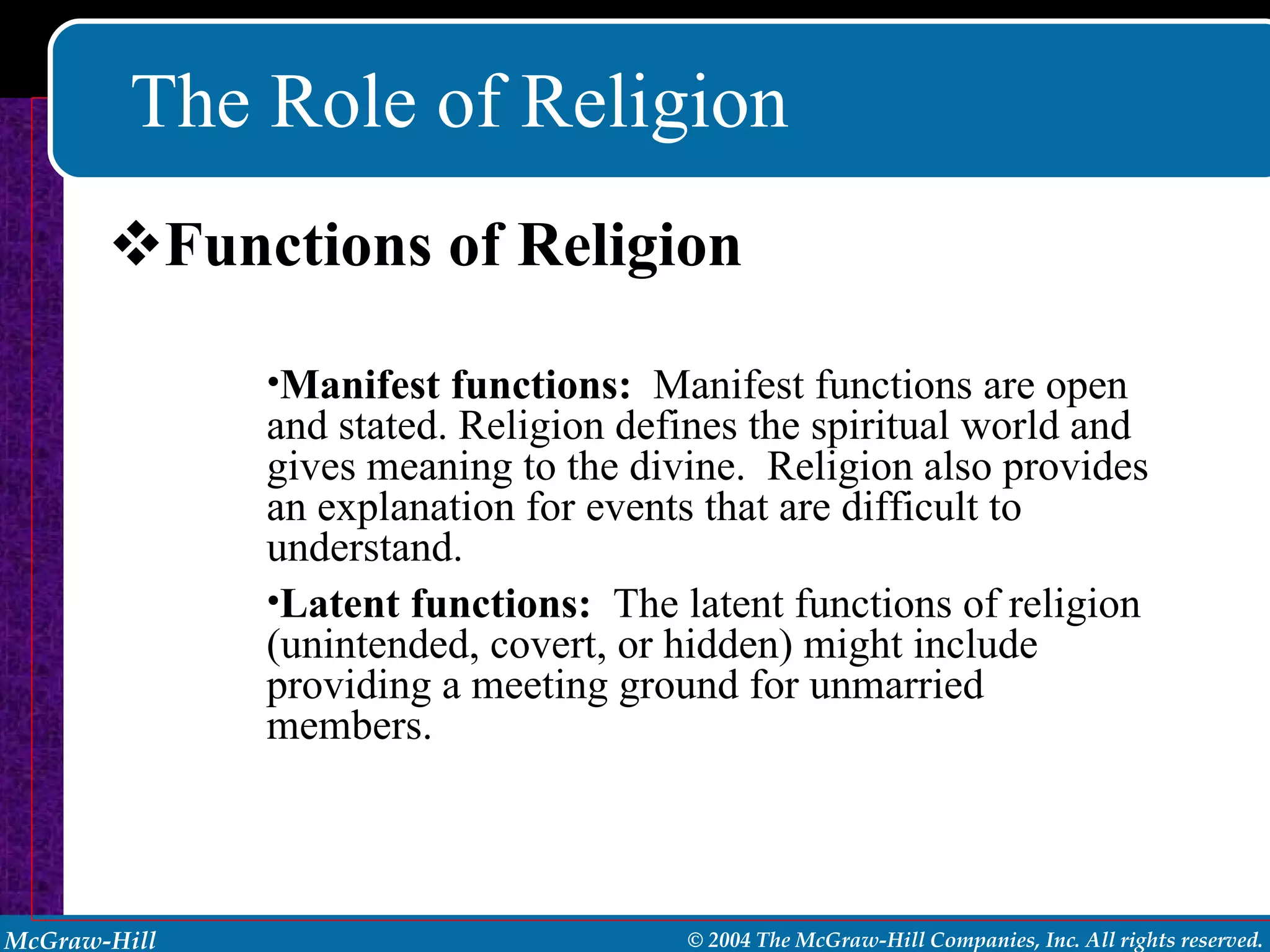 The Role of Religion

❖Functions of Religion

•Manifest functions: Manifest functions are open and stated. Religion defines the spiritual world and gives meaning to the divine. Religion also provides an explanation for events that are difficult to understand.

•Latent functions: The latent functions of religion (unintended, covert, or hidden) might include providing a meeting ground for unmarried members.

McGraw-Hill © 2004 The McGraw-Hill Companies, Inc. All rights reserved.